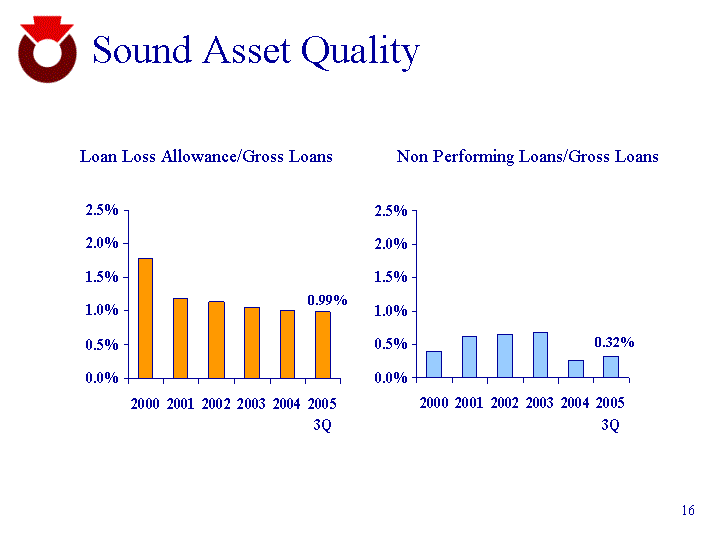 Sound Asset Quality

Loan Loss Allowance/Gross Loans

2.5%
2.0%
1.5%
1.0%
0.5%
0.0%

0.99%

2000 2001 2002 2003 2004 2005 3Q

Non Performing Loans/Gross Loans

2.5%
2.0%
1.5%
1.0%
0.5%
0.0%

0.32%

2000 2001 2002 2003 2004 2005 3Q

16